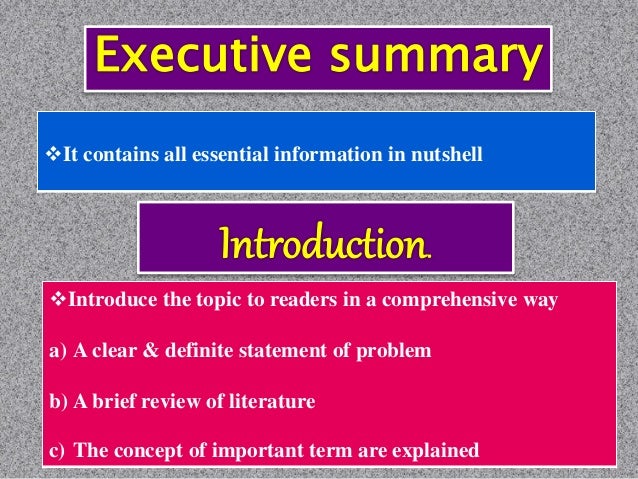 Executive summary

❖It contains all essential information in nutshell

Introduction.

❖Introduce the topic to readers in a comprehensive way

a) A clear & definite statement of problem

b) A brief review of literature

c) The concept of important term are explained